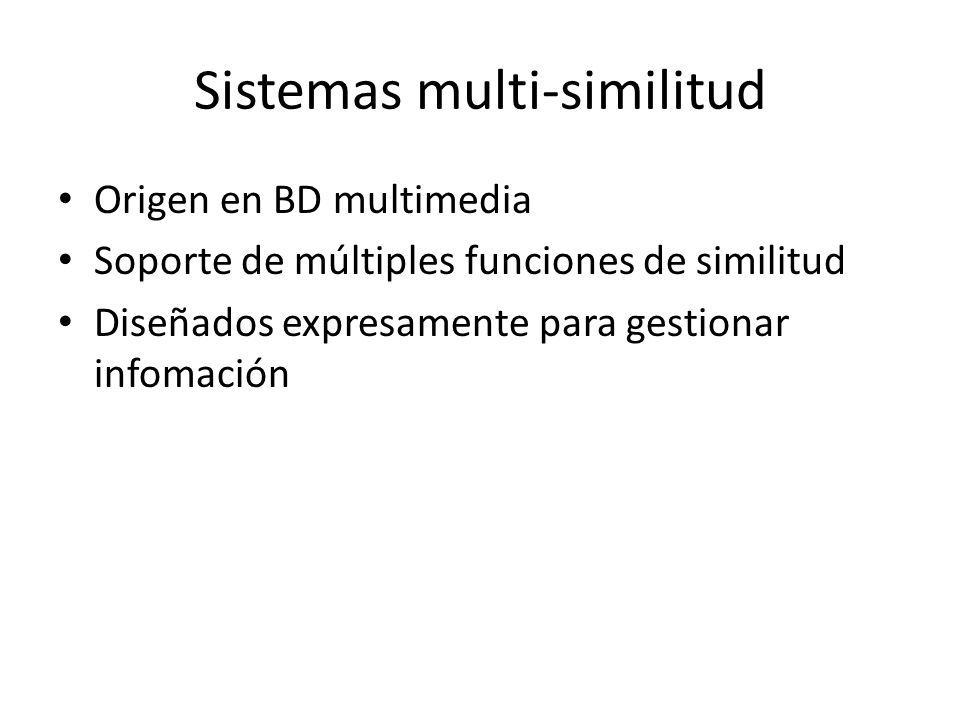 Sistemas multi-similitud

• Origen en BD multimedia
• Soporte de múltiples funciones de similitud
• Diseñados expresamente para gestionar infomación